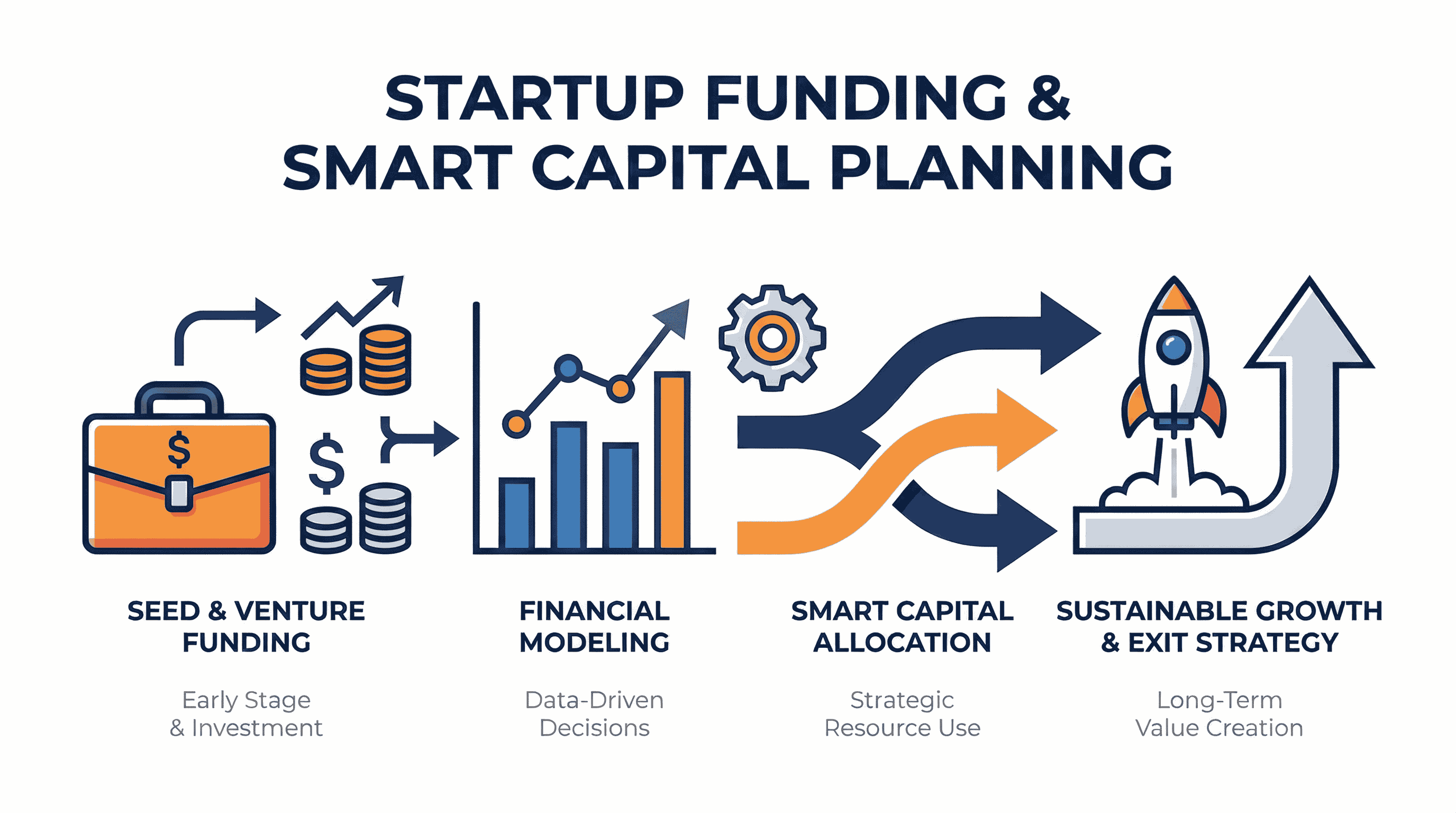 STARTUP FUNDING & SMART CAPITAL PLANNING

$

$

SEED & VENTURE FUNDING

Early Stage & Investment

FINANCIAL MODELING

Data-Driven Decisions

SMART CAPITAL ALLOCATION

Strategic Resource Use

SUSTAINABLE GROWTH & EXIT STRATEGY

Long-Term Value Creation